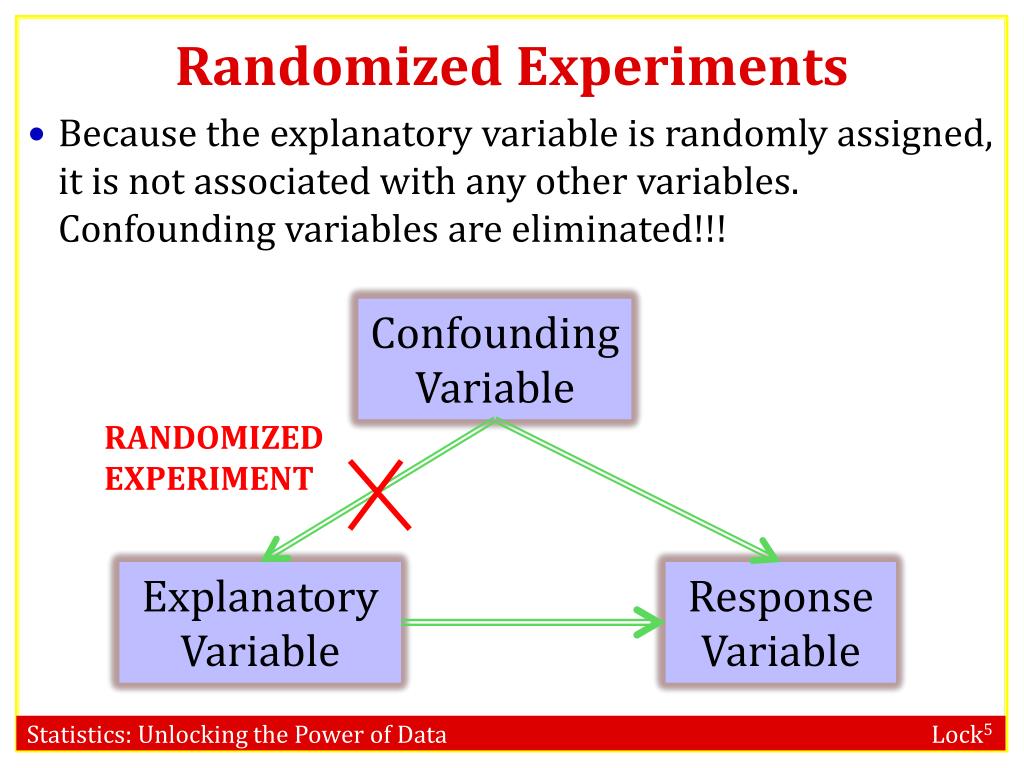 Randomized Experiments

• Because the explanatory variable is randomly assigned, it is not associated with any other variables. Confounding variables are eliminated!!!

Confounding Variable

RANDOMIZED EXPERIMENT

Explanatory Variable

Response Variable

Statistics: Unlocking the Power of Data

Lock$^5$